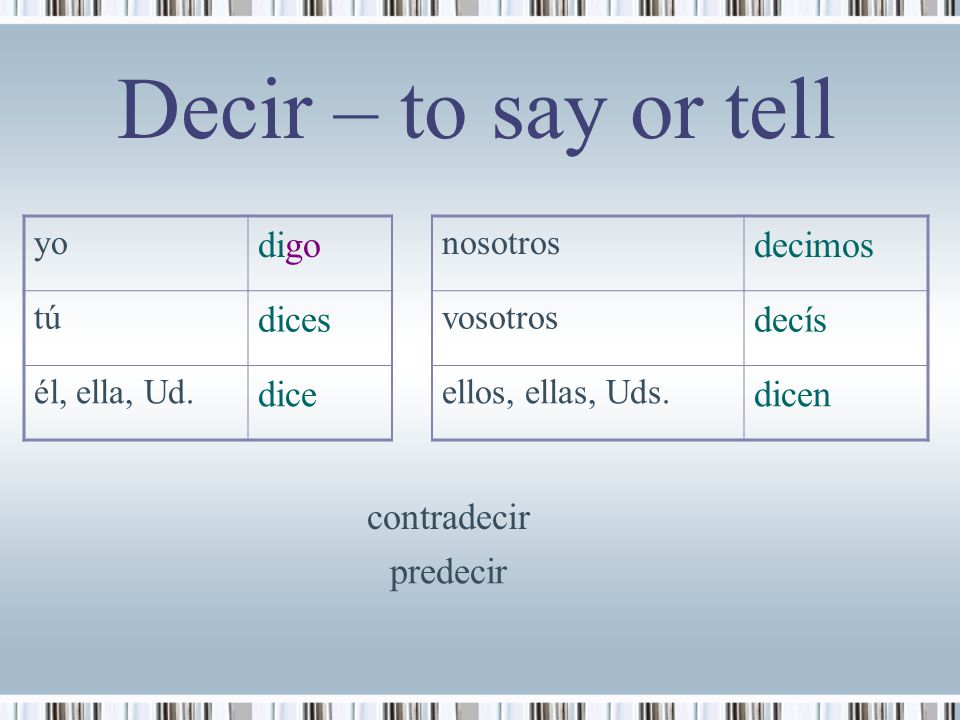 Decir – to say or tell

| yo | digo |
|---|---|
| tú | dices |
| él, ella, Ud. | dice |

| nosotros | decimos |
|---|---|
| vosotros | decís |
| ellos, ellas, Uds. | dicen |

contradecir
predecir